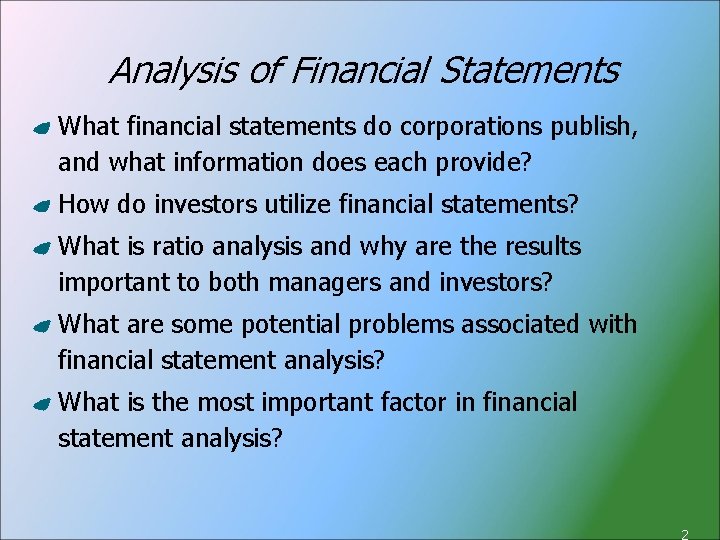 Analysis of Financial Statements

What financial statements do corporations publish, and what information does each provide?

How do investors utilize financial statements?

What is ratio analysis and why are the results important to both managers and investors?

What are some potential problems associated with financial statement analysis?

What is the most important factor in financial statement analysis?

2